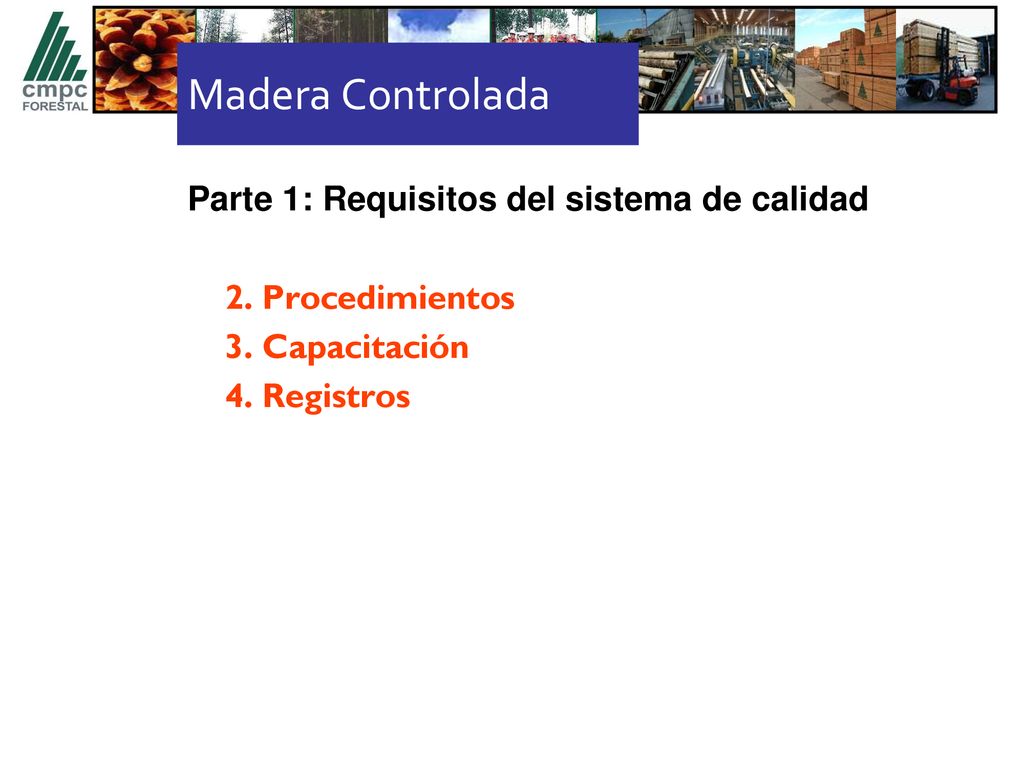 cmpc
FORESTAL

Madera Controlada

Parte 1: Requisitos del sistema de calidad

2. Procedimientos
3. Capacitación
4. Registros